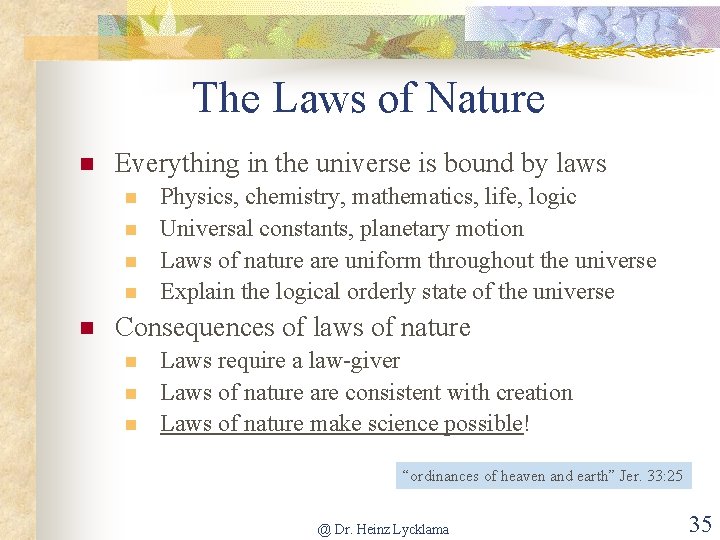 The Laws of Nature

Everything in the universe is bound by laws

Physics, chemistry, mathematics, life, logic

Universal constants, planetary motion

Laws of nature are uniform throughout the universe

Explain the logical orderly state of the universe

Consequences of laws of nature

Laws require a law-giver

Laws of nature are consistent with creation

Laws of nature make science possible!

“ordinances of heaven and earth” Jer. 33:25

@ Dr. Heinz Lycklama

35